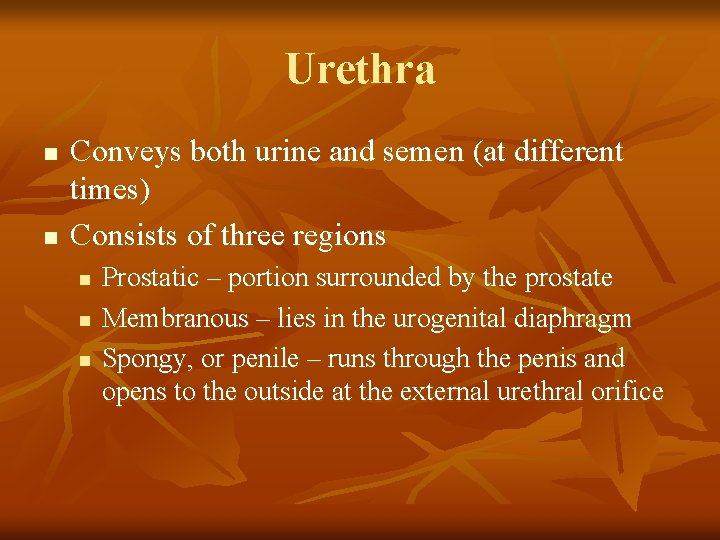 Urethra

- Conveys both urine and semen (at different times)
- Consists of three regions
  - Prostatic – portion surrounded by the prostate
  - Membranous – lies in the urogenital diaphragm
  - Spongy, or penile – runs through the penis and opens to the outside at the external urethral orifice